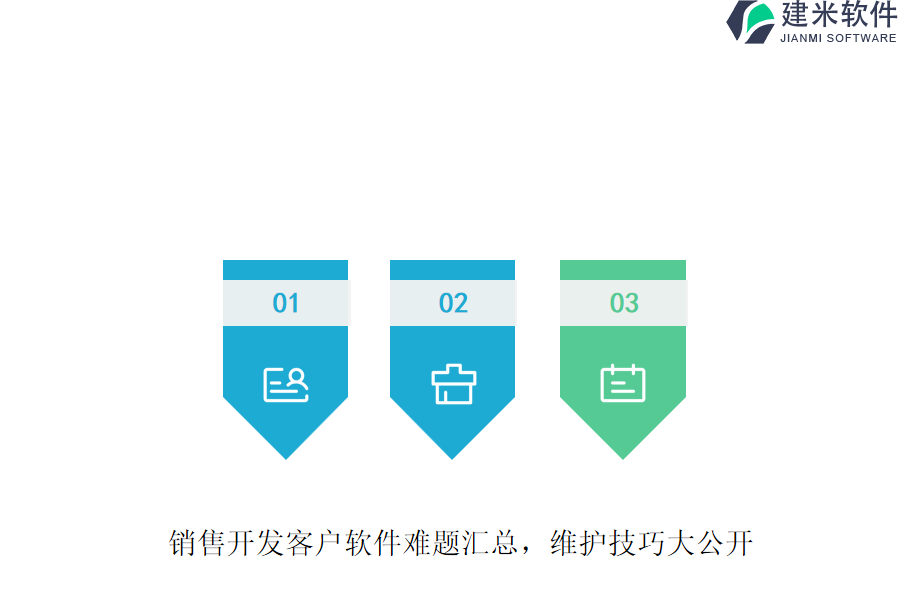 建米软件
JIANMI SOFTWARE

01

02

03

销售开发客户软件难题汇总，维护技巧大公开